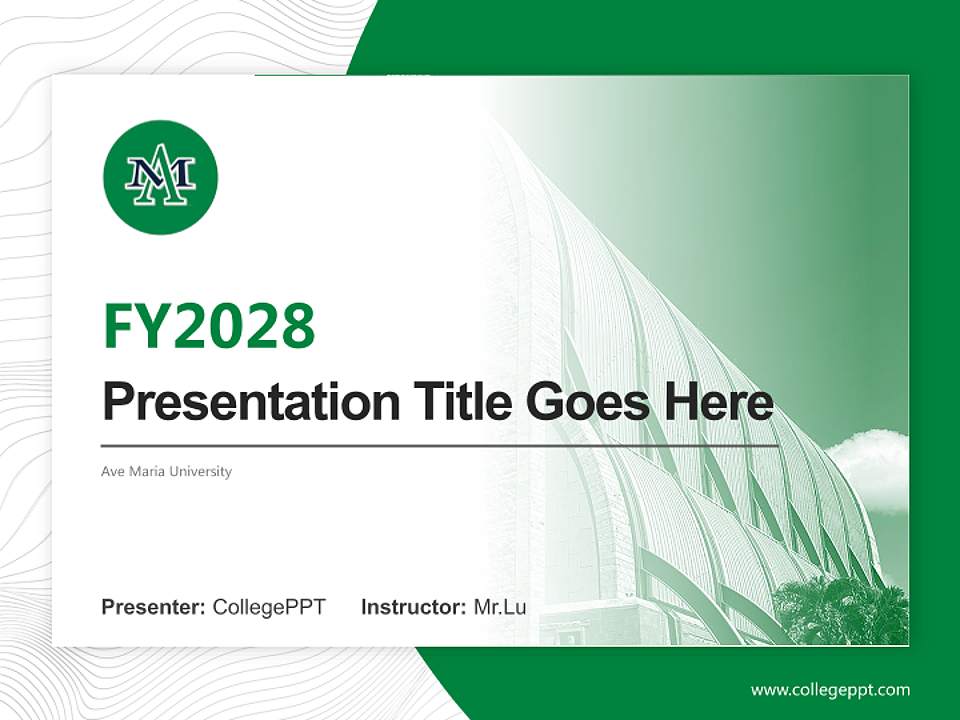 AM

FY2028

Presentation Title Goes Here

Ave Maria University

Presenter: CollegePPT Instructor: Mr.Lu

www.collegeppt.com